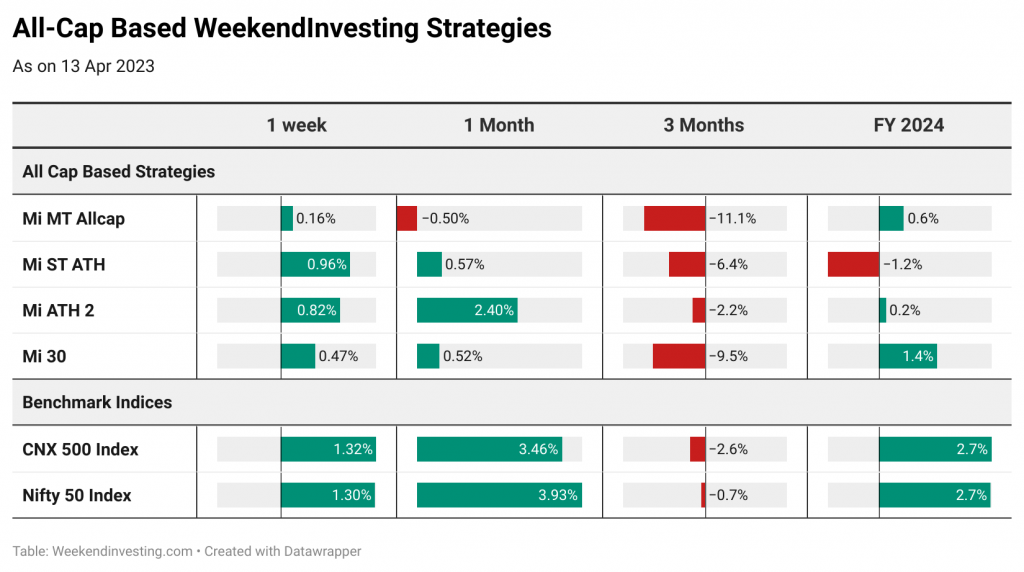 All-Cap Based WeekendInvesting Strategies

As on 13 Apr 2023

|  | 1 week | 1 Month | 3 Months | FY 2024 |
|---|---|---|---|---|
| All Cap Based Strategies | | | | |
| Mi MT Allcap | 0.16% | −0.50% | −11.1% | 0.6% |
| Mi ST ATH | 0.96% | 0.57% | −6.4% | −1.2% |
| Mi ATH 2 | 0.82% | 2.40% | −2.2% | 0.2% |
| Mi 30 | 0.47% | 0.52% | −9.5% | 1.4% |
| Benchmark Indices | | | | |
| CNX 500 Index | 1.32% | 3.46% | −2.6% | 2.7% |
| Nifty 50 Index | 1.30% | 3.93% | −0.7% | 2.7% |

Table: Weekendinvesting.com • Created with Datawrapper